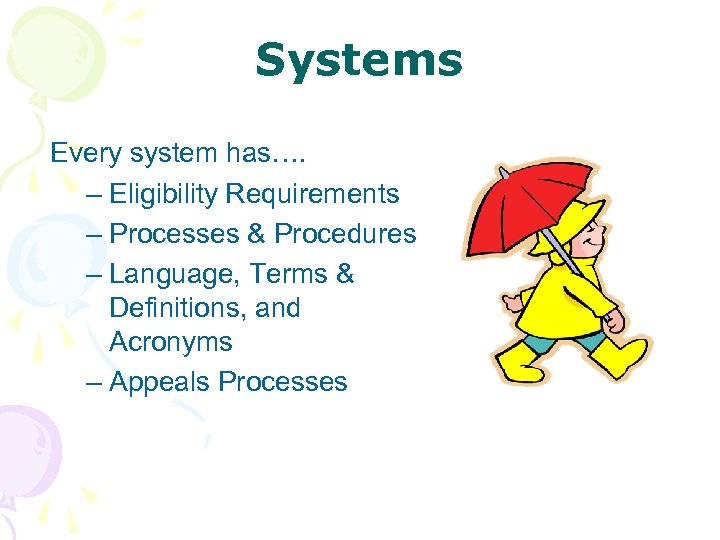 Systems

Every system has….
– Eligibility Requirements
– Processes & Procedures
– Language, Terms & Definitions, and Acronyms
– Appeals Processes